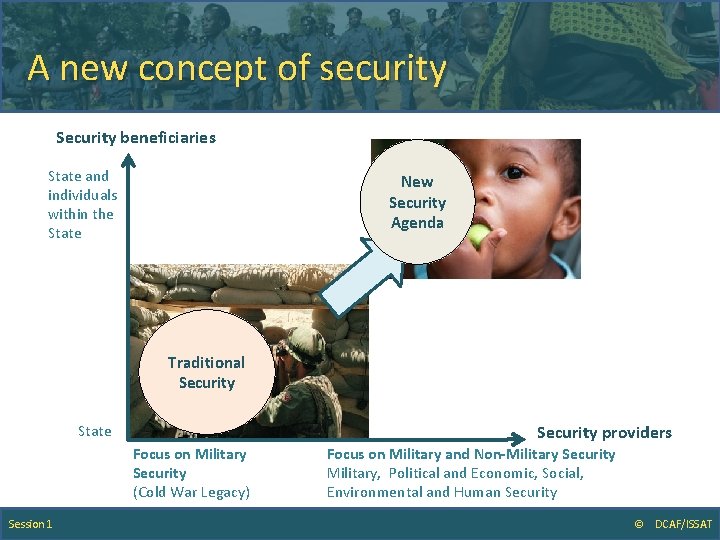 A new concept of security

Security beneficiaries

State and individuals within the State

New Security Agenda

Traditional Security

State

Security providers

Focus on Military Security (Cold War Legacy)

Focus on Military and Non-Military Security
Military, Political and Economic, Social, Environmental and Human Security

Session 1

© DCAF/ISSAT